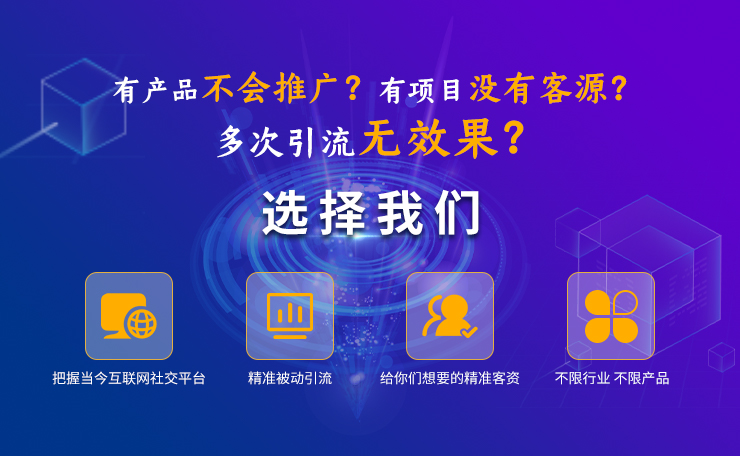 有产品不会推广？有项目没有客源？
多次引流无效果？

选择我们

把握当今互联网社交平台

精准被动引流

给你们想要的精准客资

不限行业 不限产品